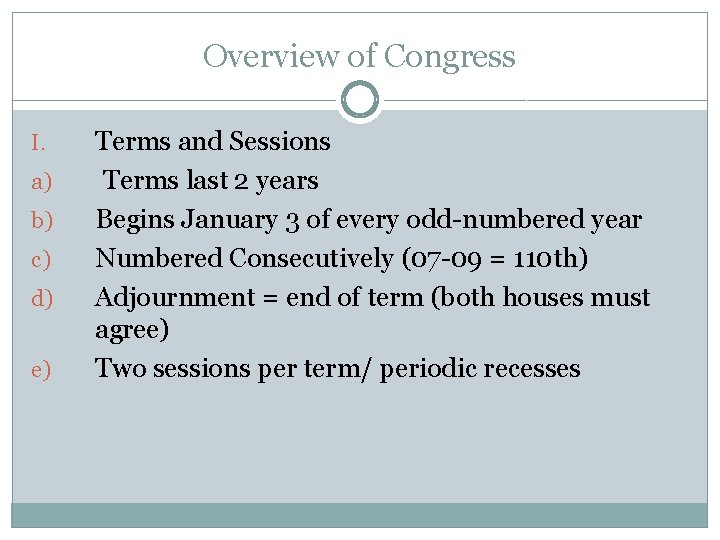 Overview of Congress

I. Terms and Sessions

a) Terms last 2 years

b) Begins January 3 of every odd-numbered year

c) Numbered Consecutively (07-09 = 110th)

d) Adjournment = end of term (both houses must agree)

e) Two sessions per term/ periodic recesses